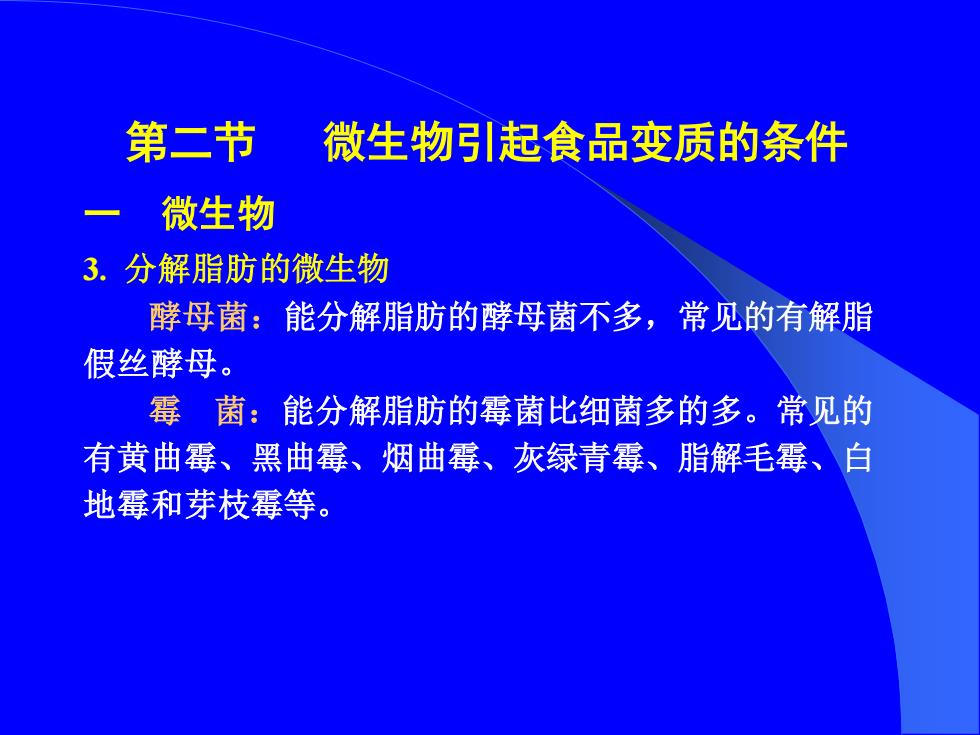 第二节　微生物引起食品变质的条件

一　微生物

3. 分解脂肪的微生物

酵母菌：能分解脂肪的酵母菌不多，常见的有解脂假丝酵母。

霉　菌：能分解脂肪的霉菌比细菌多的多。常见的有黄曲霉、黑曲霉、烟曲霉、灰绿青霉、脂解毛霉、白地霉和芽枝霉等。